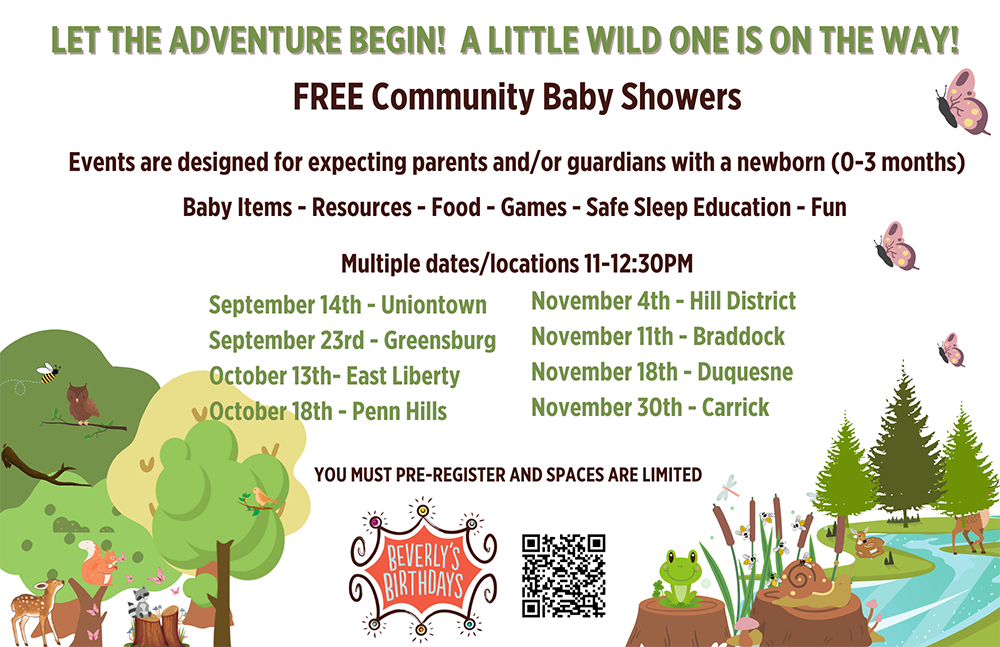 LET THE ADVENTURE BEGIN! A LITTLE WILD ONE IS ON THE WAY!

FREE Community Baby Showers

Events are designed for expecting parents and/or guardians with a newborn (0-3 months)

Baby Items - Resources - Food - Games - Safe Sleep Education - Fun

Multiple dates/locations 11-12:30PM

September 14th - Uniontown
September 23rd - Greensburg
October 13th- East Liberty
October 18th - Penn Hills

November 4th - Hill District
November 11th - Braddock
November 18th - Duquesne
November 30th - Carrick

YOU MUST PRE-REGISTER AND SPACES ARE LIMITED

BEVERLY'S BIRTHDAYS